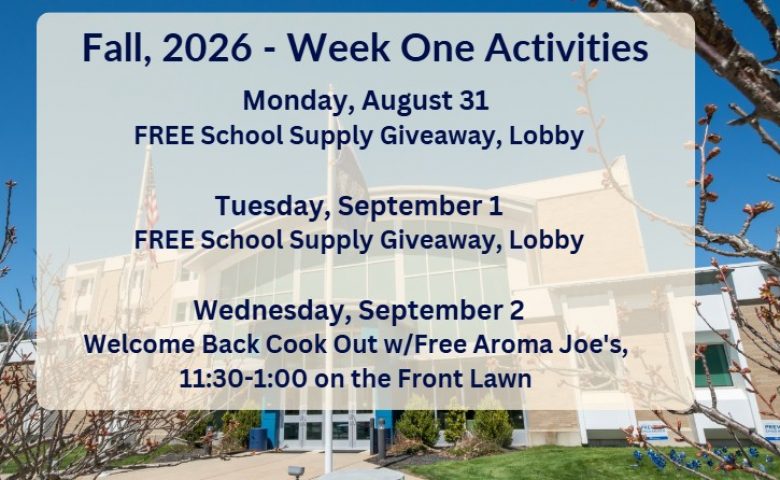 Fall, 2026 - Week One Activities

Monday, August 31
FREE School Supply Giveaway, Lobby

Tuesday, September 1
FREE School Supply Giveaway, Lobby

Wednesday, September 2
Welcome Back Cook Out w/Free Aroma Joe's, 11:30-1:00 on the Front Lawn